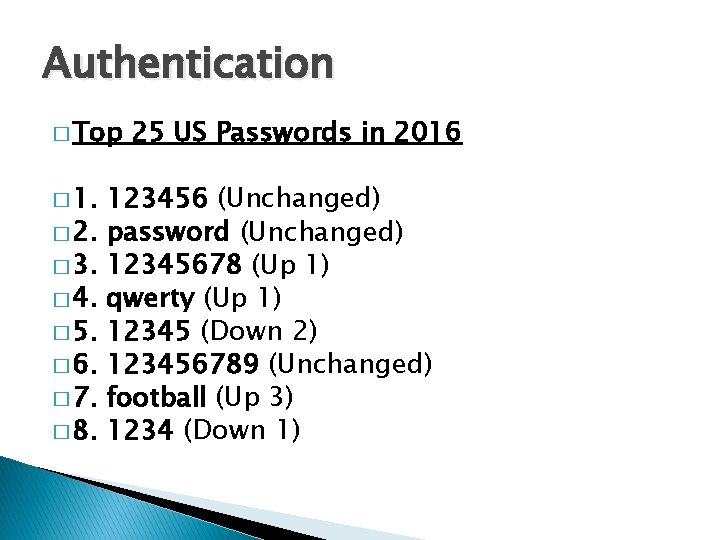 Authentication

□ Top 25 US Passwords in 2016

□ 1. 123456 (Unchanged)
□ 2. password (Unchanged)
□ 3. 12345678 (Up 1)
□ 4. qwerty (Up 1)
□ 5. 12345 (Down 2)
□ 6. 123456789 (Unchanged)
□ 7. football (Up 3)
□ 8. 1234 (Down 1)